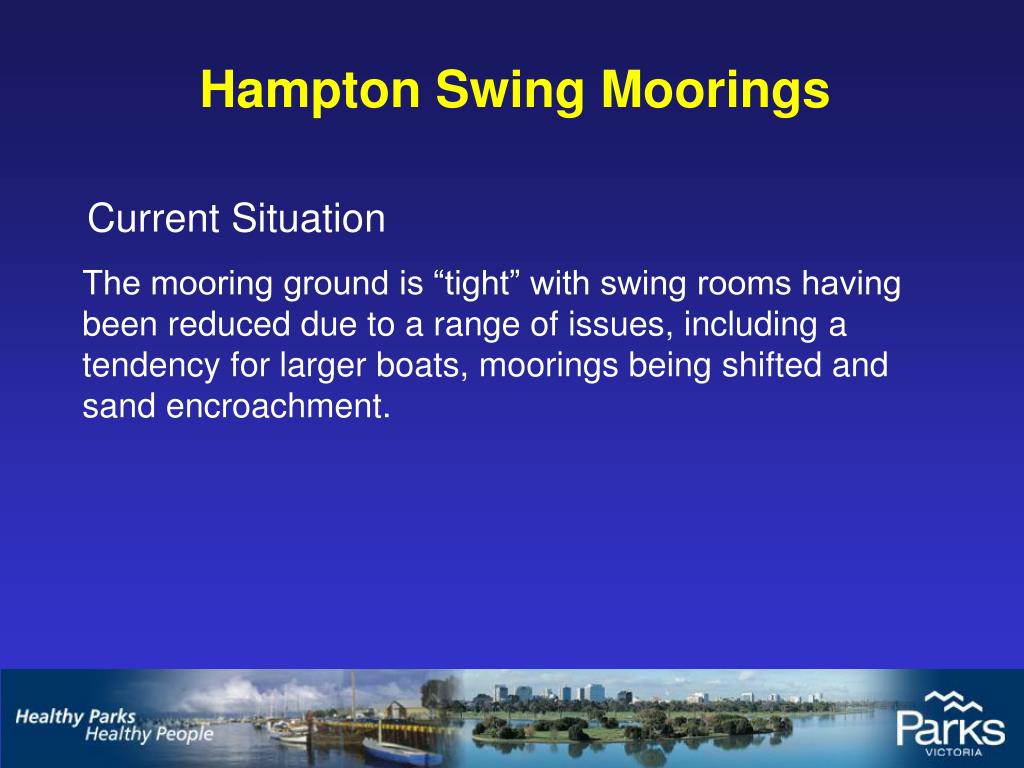 Hampton Swing Moorings

Current Situation

The mooring ground is “tight” with swing rooms having been reduced due to a range of issues, including a tendency for larger boats, moorings being shifted and sand encroachment.

Healthy Parks
Healthy People

Parks
VICTORIA